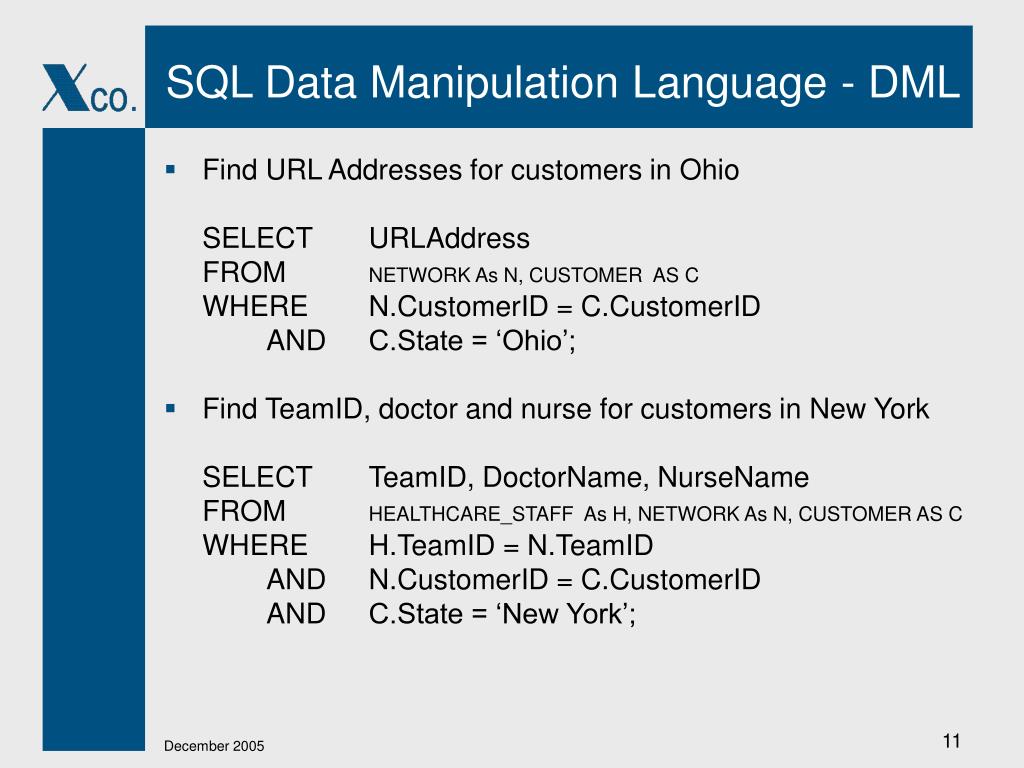 XCO.

SQL Data Manipulation Language - DML

▪ Find URL Addresses for customers in Ohio

SELECT URLAddress
FROM NETWORK As N, CUSTOMER AS C
WHERE N.CustomerID = C.CustomerID
AND C.State = ‘Ohio’;

▪ Find TeamID, doctor and nurse for customers in New York

SELECT TeamID, DoctorName, NurseName
FROM HEALTHCARE_STAFF As H, NETWORK As N, CUSTOMER AS C
WHERE H.TeamID = N.TeamID
AND N.CustomerID = C.CustomerID
AND C.State = ‘New York’;

December 2005

11